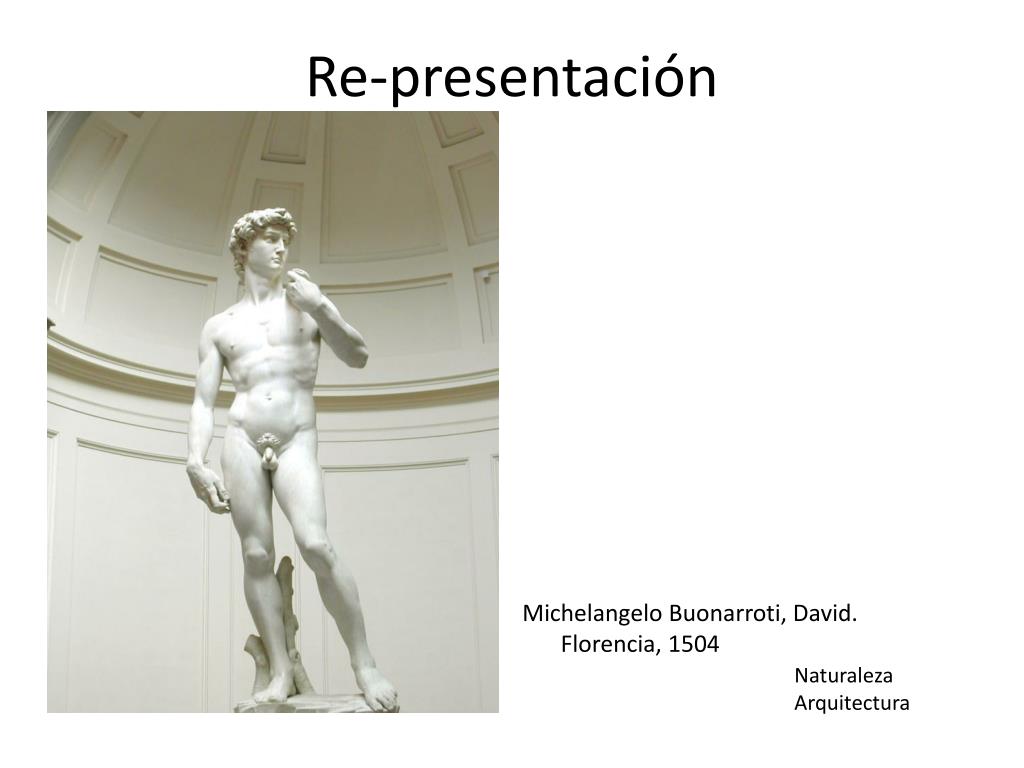 Re-presentación

Michelangelo Buonarroti, David. Florencia, 1504

Naturaleza
Arquitectura